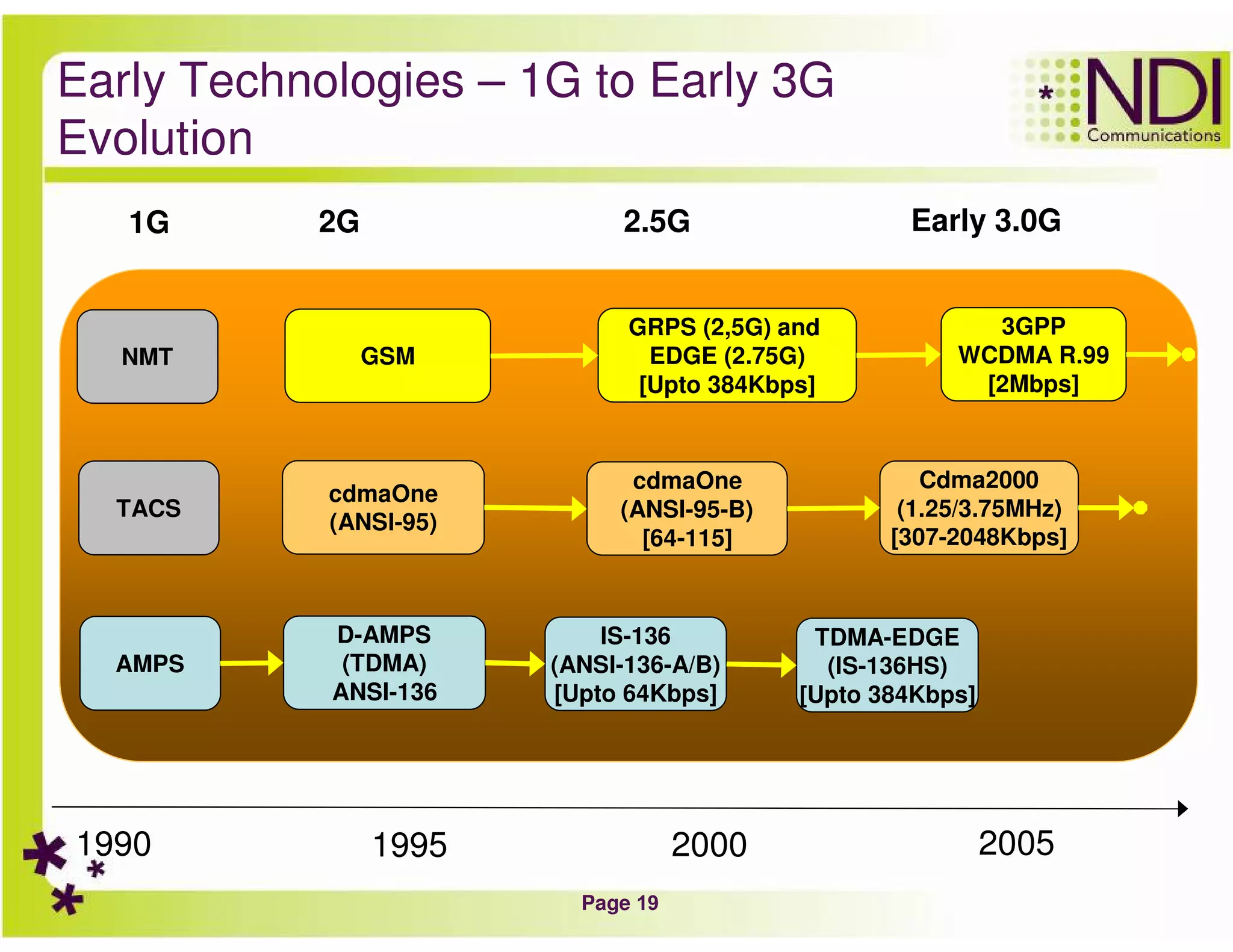 Early Technologies – 1G to Early 3G Evolution

NDI Communications

1G

2G

2.5G

Early 3.0G

NMT

GSM

GRPS (2,5G) and EDGE (2.75G) [Upto 384Kbps]

3GPP WCDMA R.99 [2Mbps]

TACS

cdmaOne (ANSI-95)

cdmaOne (ANSI-95-B) [64-115]

Cdma2000 (1.25/3.75MHz) [307-2048Kbps]

AMPS

D-AMPS (TDMA) ANSI-136

IS-136 (ANSI-136-A/B) [Upto 64Kbps]

TDMA-EDGE (IS-136HS) [Upto 384Kbps]

1990

1995

2000

2005

Page 19